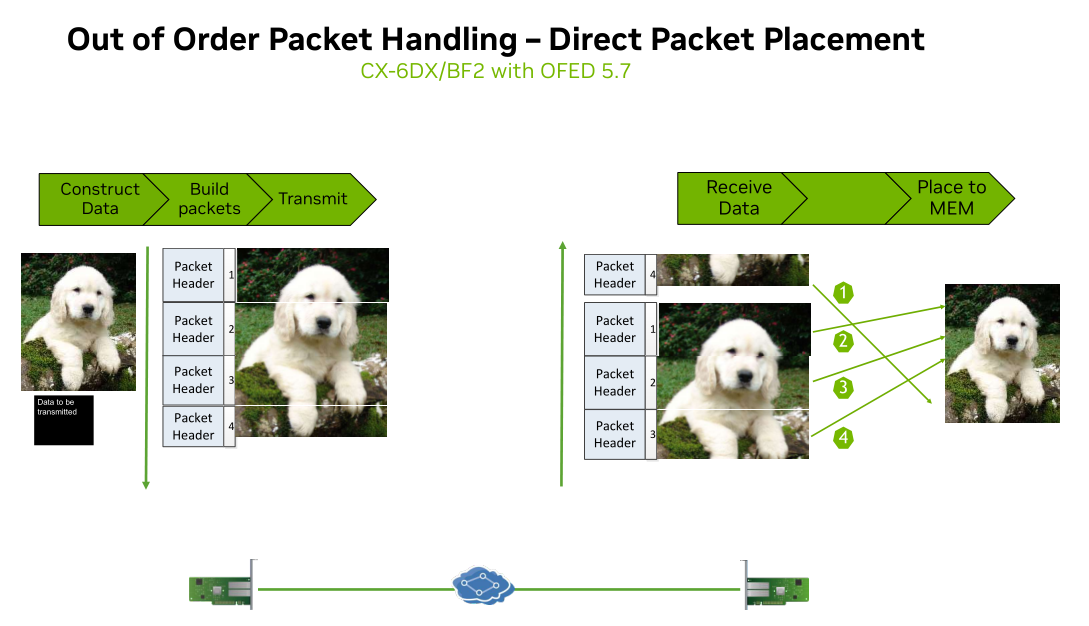 Out of Order Packet Handling – Direct Packet Placement

CX-6DX/BF2 with OFED 5.7

Construct Data

Build packets

Transmit

Receive Data

Place to MEM

Data to be transmitted

Packet Header 1

Packet Header 2

Packet Header 3

Packet Header 4

Packet Header 4

Packet Header 1

Packet Header 2

Packet Header 3

1

2

3

4